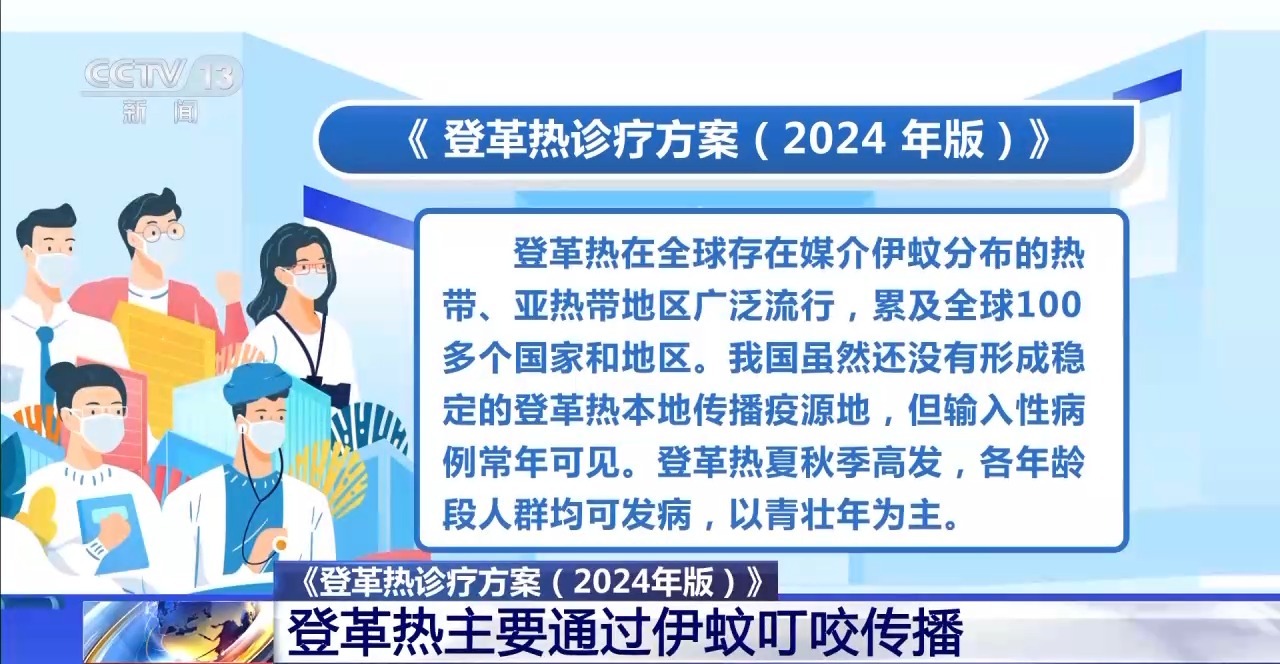 CCTV 13
新闻

《登革热诊疗方案（2024 年版）》

登革热在全球存在媒介伊蚊分布的热带、亚热带地区广泛流行，累及全球100多个国家和地区。我国虽然还没有形成稳定的登革热本地传播疫源地，但输入性病例常年可见。登革热夏秋季高发，各年龄段人群均可发病，以青壮年为主。

《登革热诊疗方案（2024年版）》
登革热主要通过伊蚊叮咬传播